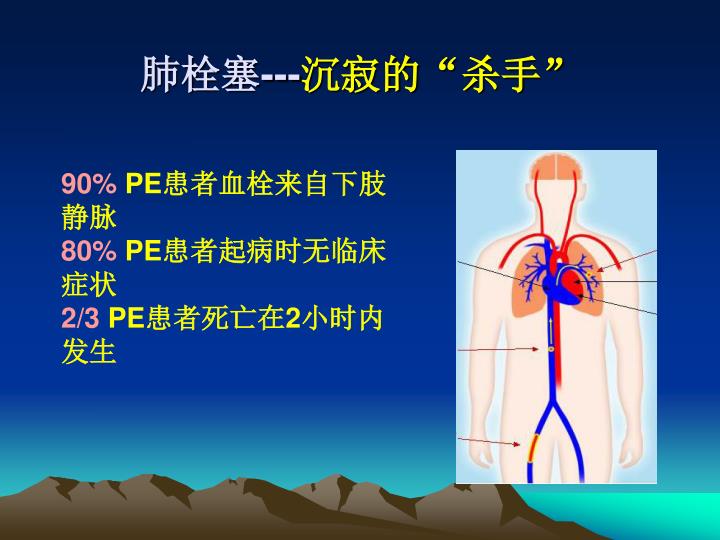 肺栓塞---沉寂的“杀手”

90% PE患者血栓来自下肢静脉
80% PE患者起病时无临床症状
2/3 PE患者死亡在2小时内发生